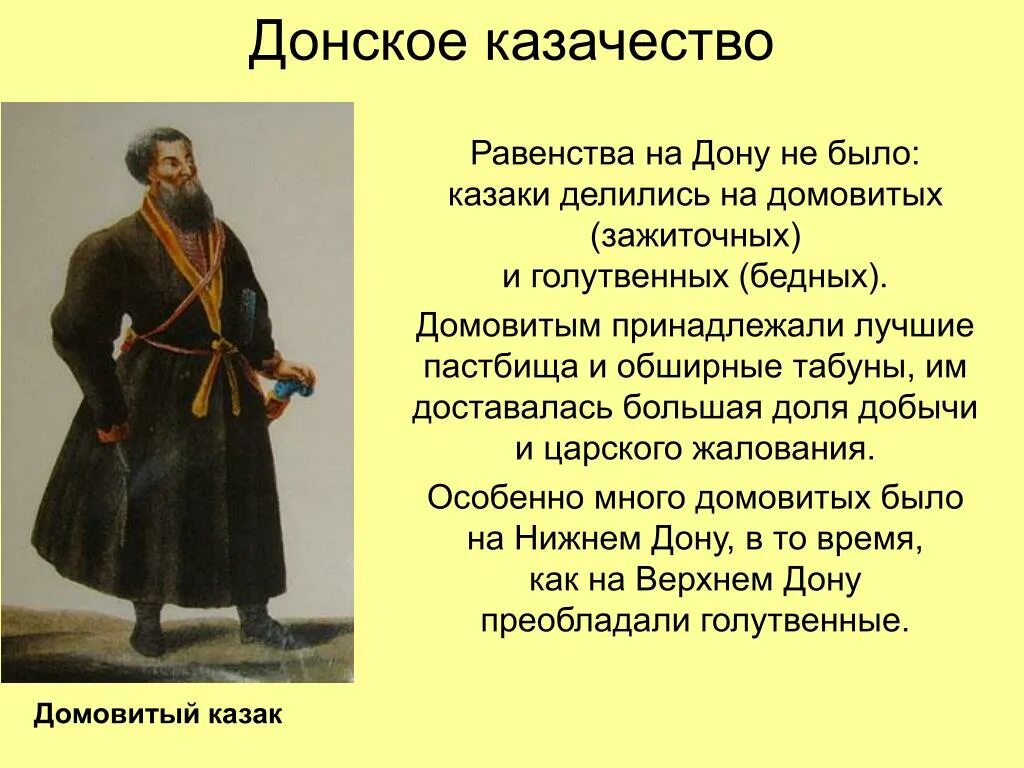 Донское казачество

Равенства на Дону не было: казаки делились на домовитых (зажиточных) и голутвенных (бедных).

Домовитым принадлежали лучшие пастбища и обширные табуны, им доставалась большая доля добычи и царского жалования.

Особенно много домовитых было на Нижнем Дону, в то время, как на Верхнем Дону преобладали голутвенные.

Домовитый казак